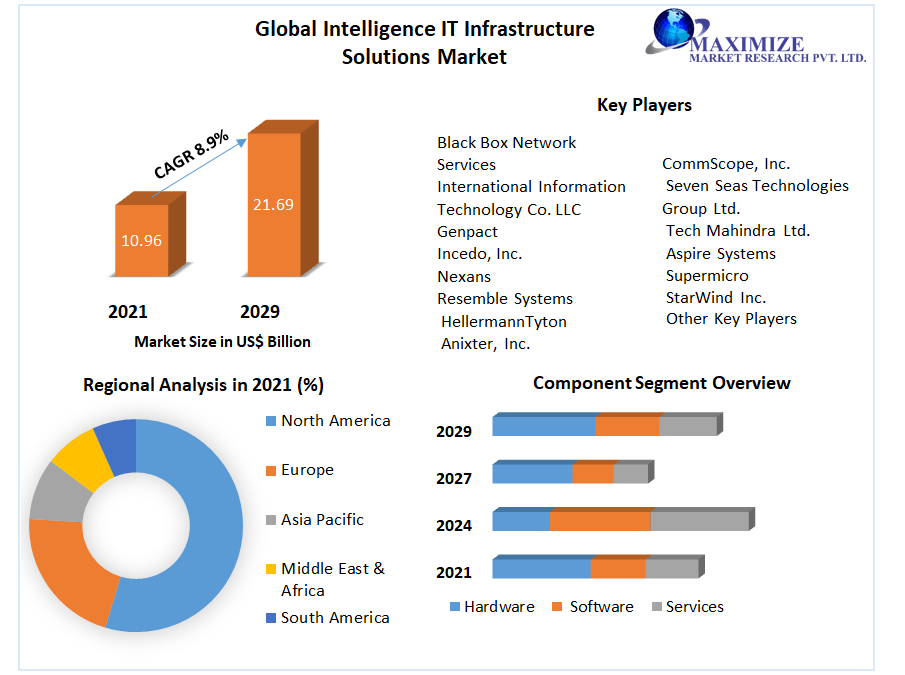 Global Intelligence IT Infrastructure Solutions Market

MAXIMIZE
MARKET RESEARCH PVT. LTD.

CAGR 8.9%

10.96

21.69

2021

2029

Market Size in US$ Billion

Key Players

Black Box Network Services
International Information Technology Co. LLC
Genpact
Incedo, Inc.
Nexans
Resemble Systems
HellermannTyton
Anixter, Inc.

CommScope, Inc.
Seven Seas Technologies Group Ltd.
Tech Mahindra Ltd.
Aspire Systems
Supermicro
StarWind Inc.
Other Key Players

Regional Analysis in 2021 (%)

North America
Europe
Asia Pacific
Middle East & Africa
South America

Component Segment Overview

2029
2027
2024
2021

Hardware
Software
Services